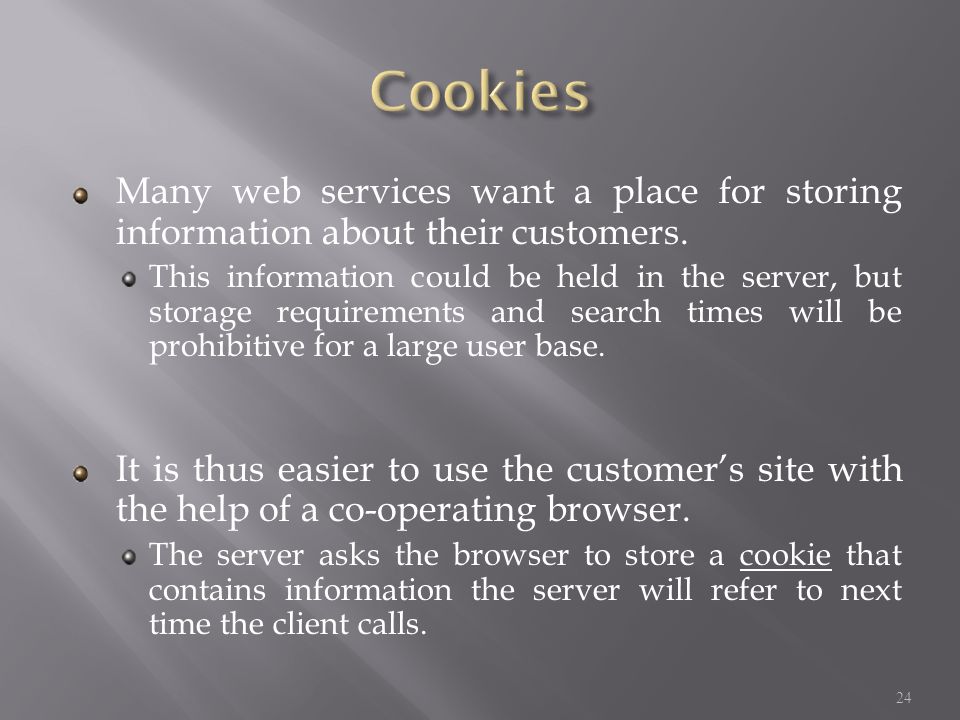 Cookies

Many web services want a place for storing information about their customers.

This information could be held in the server, but storage requirements and search times will be prohibitive for a large user base.

It is thus easier to use the customer's site with the help of a co-operating browser.

The server asks the browser to store a cookie that contains information the server will refer to next time the client calls.

24